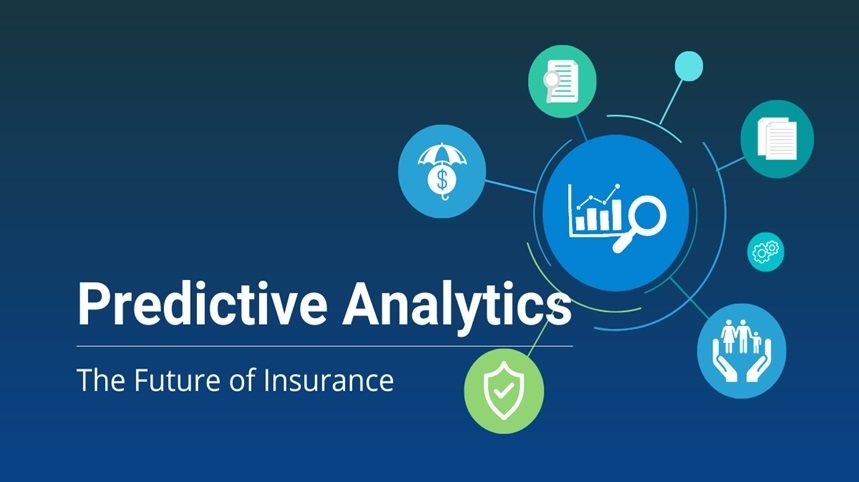 Predictive Analytics

The Future of Insurance